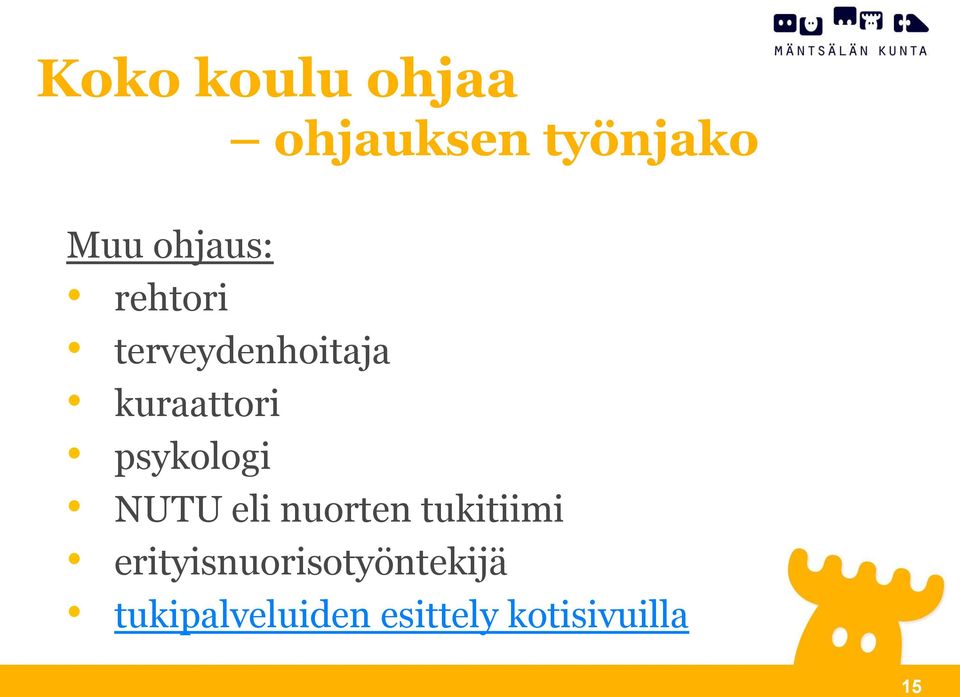 MÄNTSÄLÄN KUNTA

Koko koulu ohjaa
– ohjauksen työnjako

Muu ohjaus:
• rehtori
• terveydenhoitaja
• kuraattori
• psykologi
• NUTU eli nuorten tukitiimi
• erityisnuorisotyöntekijä
• tukipalveluiden esittely kotisivuilla

15